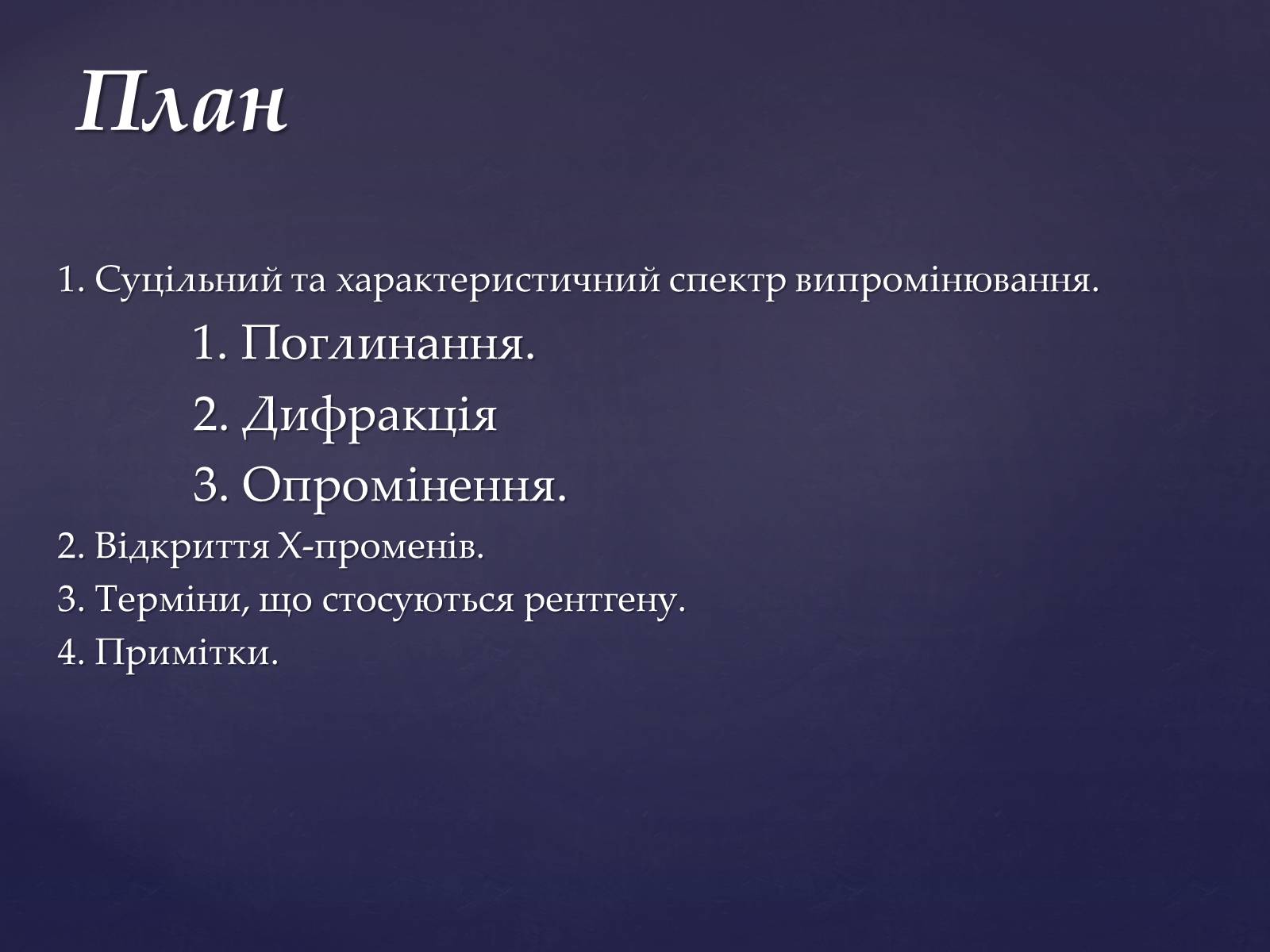 План

1. Суцільний та характеристичний спектр випромінювання.
1. Поглинання.
2. Дифракція
3. Опромінення.
2. Відкриття Х-променів.
3. Терміни, що стосуються рентгену.
4. Примітки.